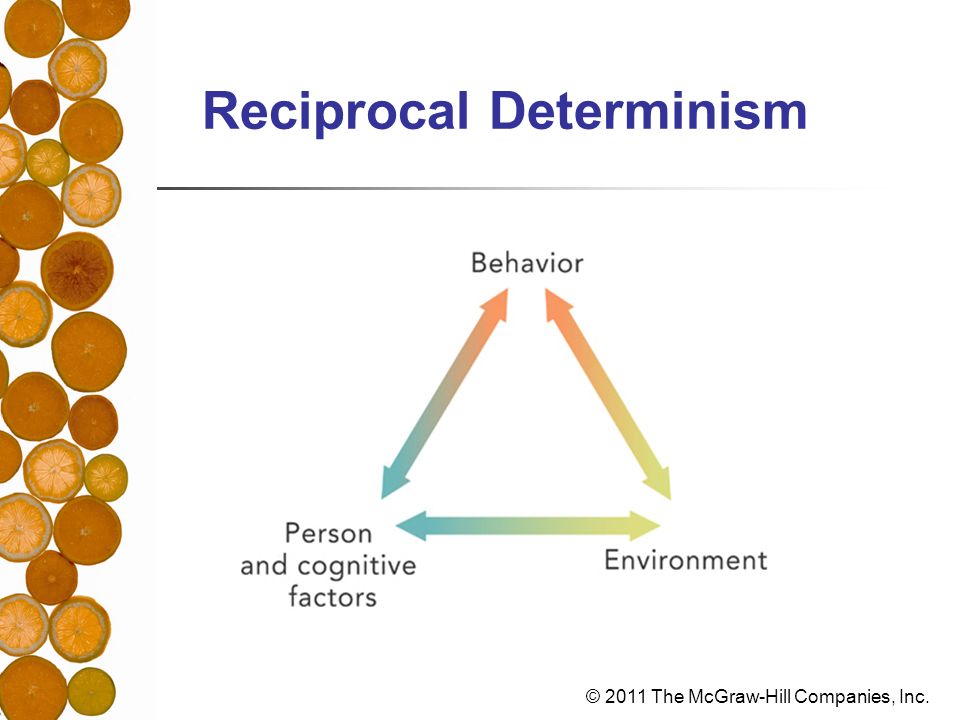 Reciprocal Determinism

Behavior

Person and cognitive factors

Environment

© 2011 The McGraw-Hill Companies, Inc.